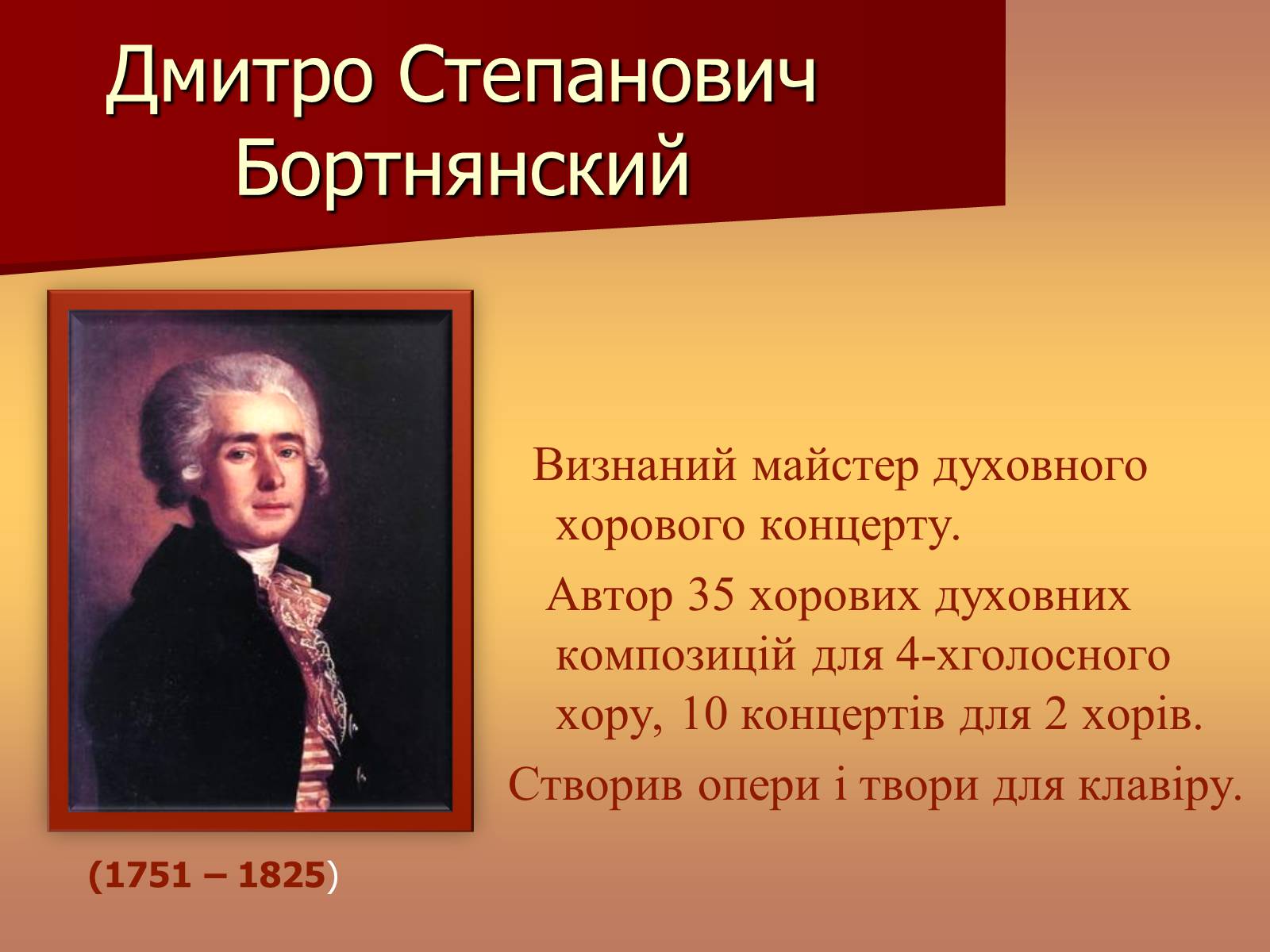 Дмитро Степанович Бортнянский

Визнаний майстер духовного хорового концерту.

Автор 35 хорових духовних композицій для 4-хголосного хору, 10 концертів для 2 хорів.

Створив опери і твори для клавіру.

(1751 – 1825)